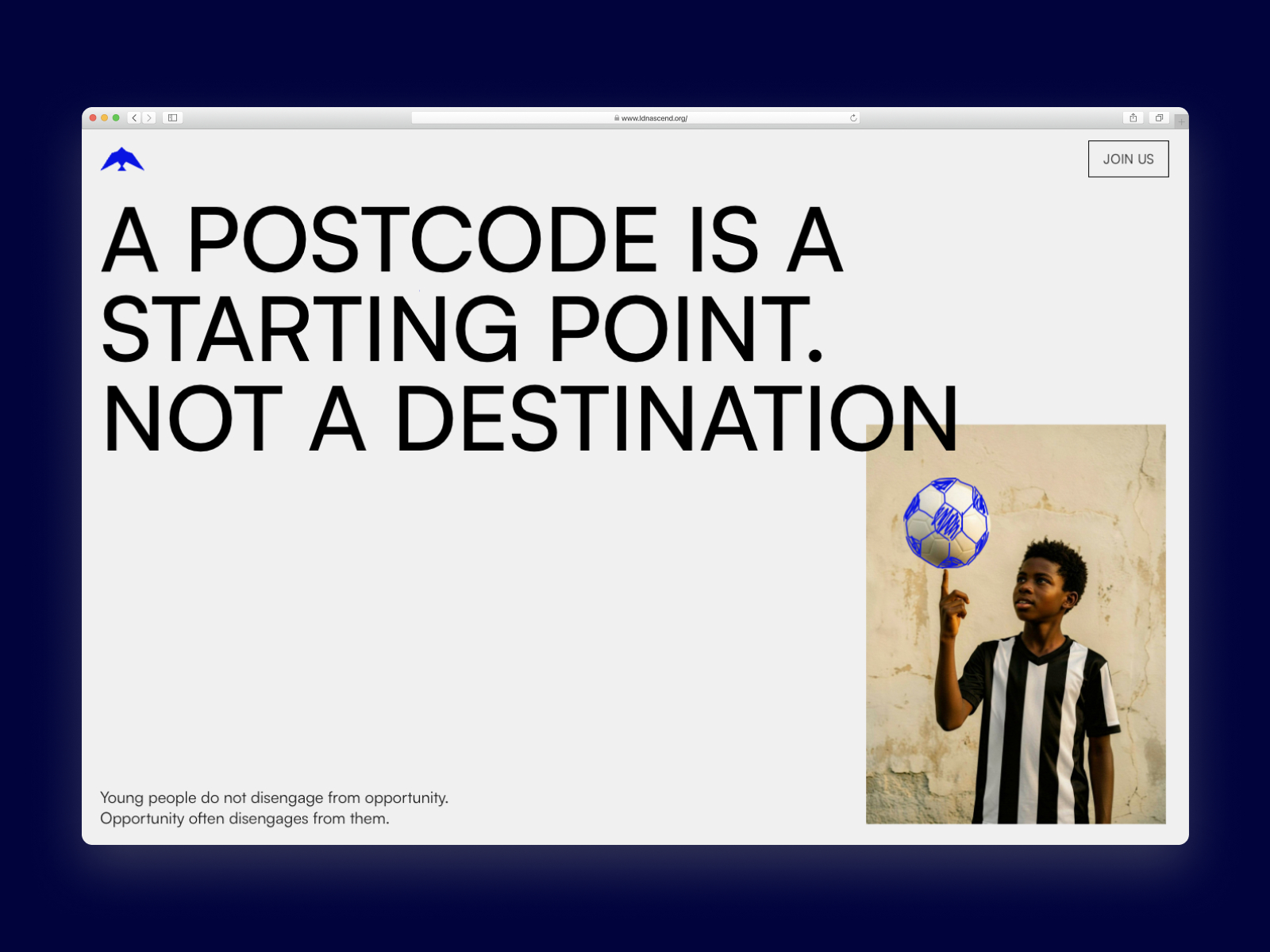 www.ldnascend.org/

JOIN US

A POSTCODE IS A STARTING POINT. NOT A DESTINATION

Young people do not disengage from opportunity. Opportunity often disengages from them.